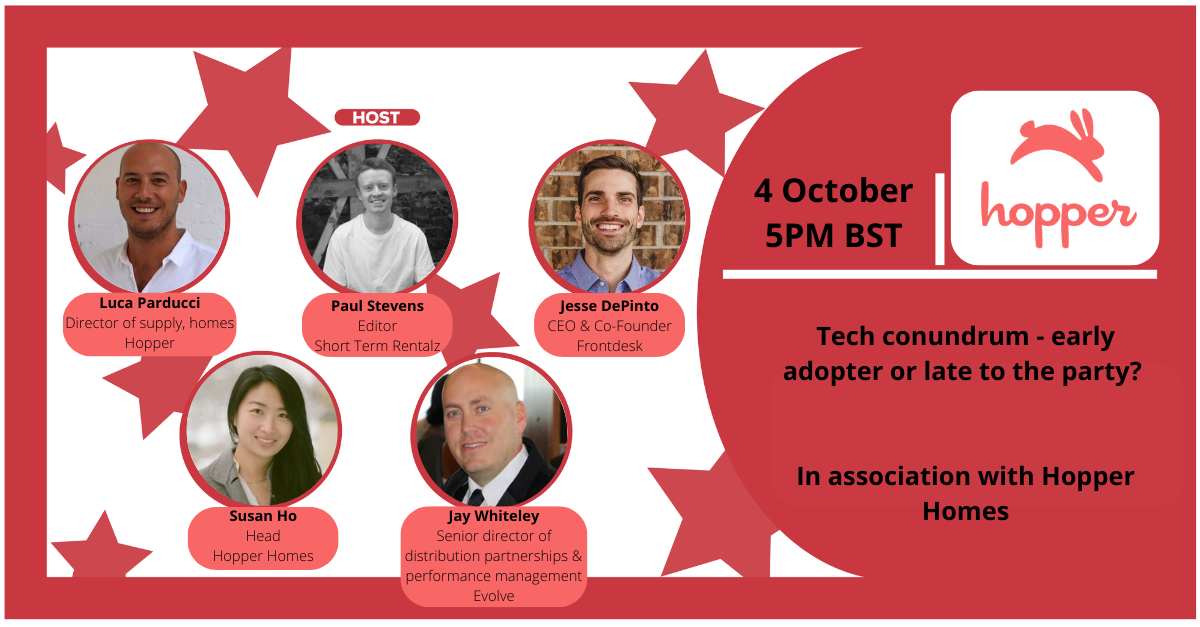 HOST

Luca Parducci
Director of supply, homes
Hopper

Paul Stevens
Editor
Short Term Rentalz

Jesse DePinto
CEO & Co-Founder
Frontdesk

Susan Ho
Head
Hopper Homes

Jay Whiteley
Senior director of distribution partnerships & performance management
Evolve

4 October
5PM BST

hopper

Tech conundrum - early adopter or late to the party?

In association with Hopper Homes